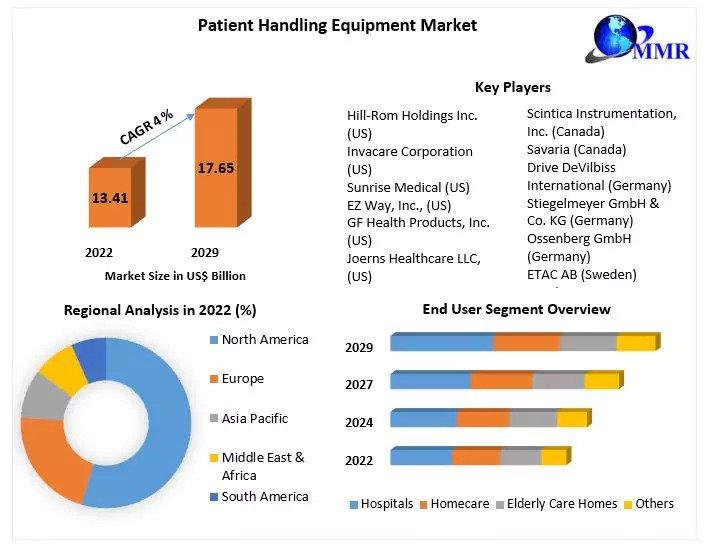 Patient Handling Equipment Market

MMR

CAGR 4%

13.41

17.65

2022

2029

Market Size in US$ Billion

Key Players

Hill-Rom Holdings Inc. (US)
Invacare Corporation (US)
Sunrise Medical (US)
EZ Way, Inc., (US)
GF Health Products, Inc. (US)
Joerns Healthcare LLC, (US)

Scintica Instrumentation, Inc. (Canada)
Savaria (Canada)
Drive DeVilbiss International (Germany)
Stiegelmeyer GmbH & Co. KG (Germany)
Ossenberg GmbH (Germany)
ETAC AB (Sweden)

Regional Analysis in 2022 (%)

North America
Europe
Asia Pacific
Middle East & Africa
South America

End User Segment Overview

2029
2027
2024
2022

Hospitals Homecare Elderly Care Homes Others